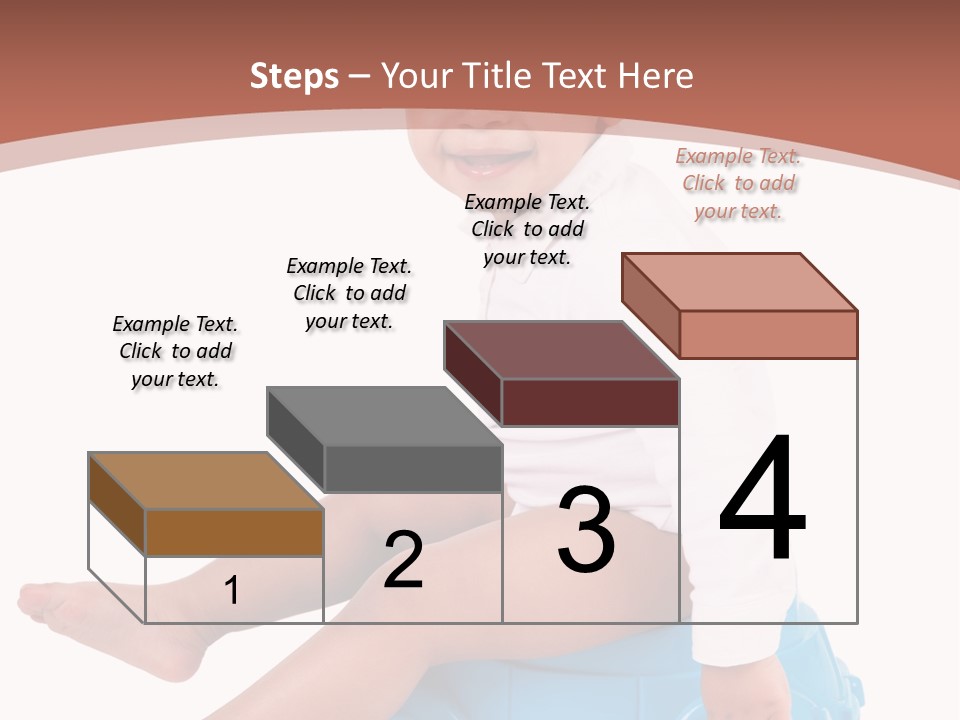 Steps – Your Title Text Here

Example Text. Click to add your text.

Example Text. Click to add your text.

Example Text. Click to add your text.

Example Text. Click to add your text.

1

2

3

4